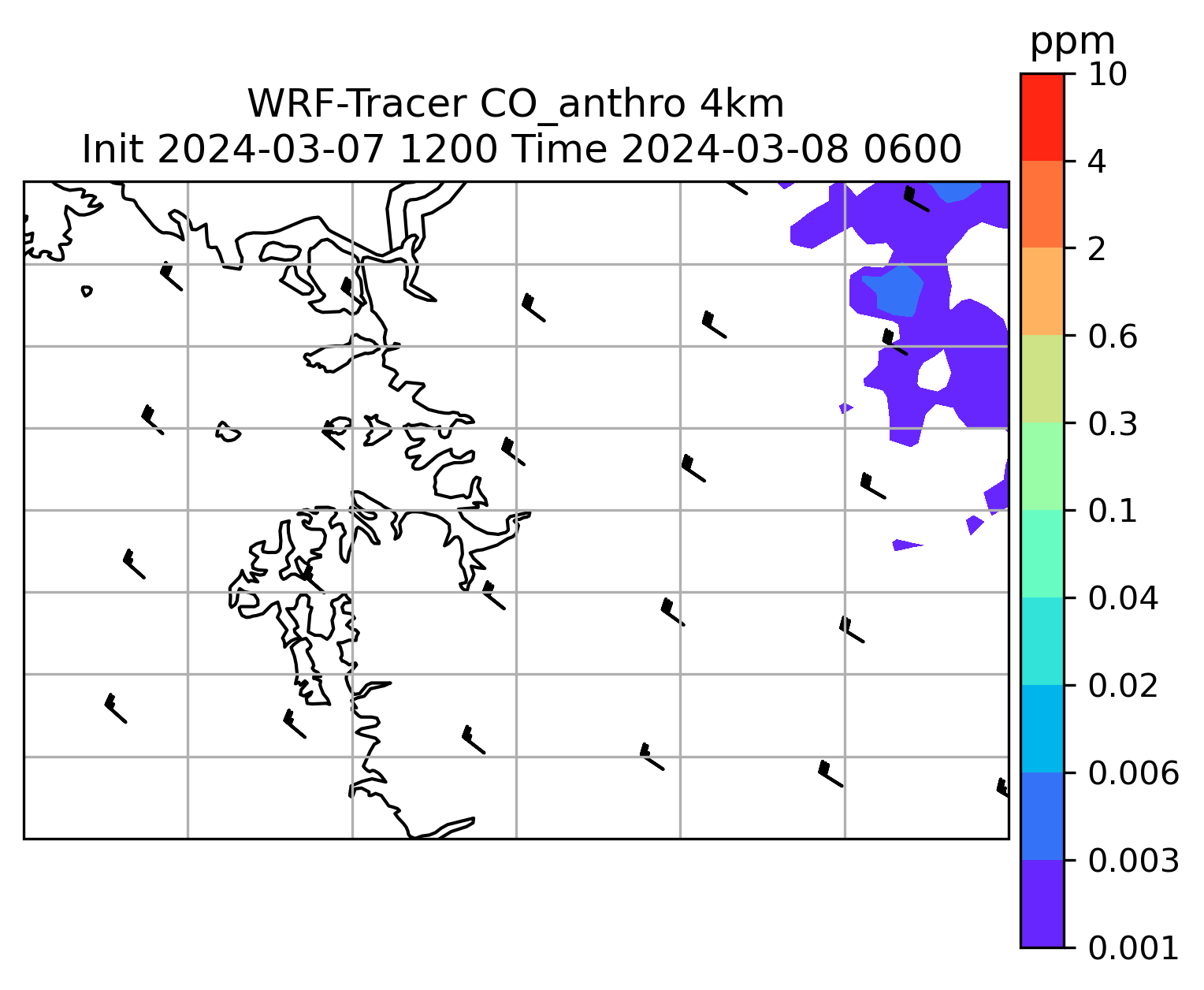 WRF-Tracer CO_anthro 4km
Init 2024-03-07 1200 Time 2024-03-08 0600

ppm
10
4
2
0.6
0.3
0.1
0.04
0.02
0.006
0.003
0.001